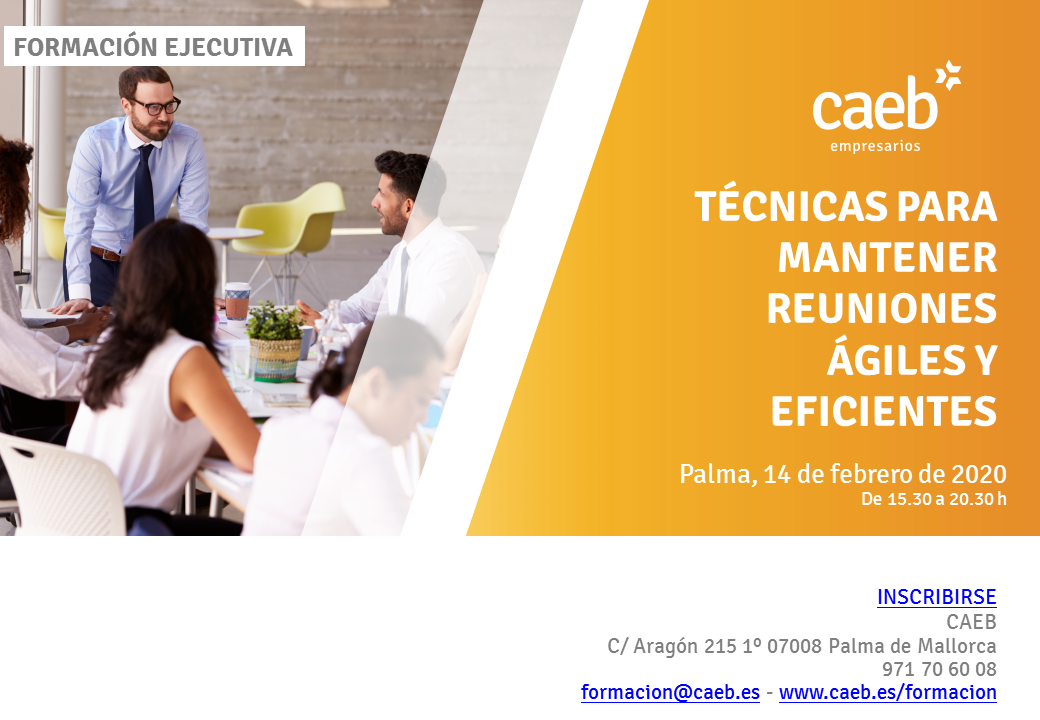 FORMACIÓN EJECUTIVA

caeb
empresarios

TÉCNICAS PARA MANTENER REUNIONES ÁGILES Y EFICIENTES

Palma, 14 de febrero de 2020
De 15.30 a 20.30 h

INSCRIBIRSE
CAEB
C/ Aragón 215 1º 07008 Palma de Mallorca
971 70 60 08
formacion@caeb.es - www.caeb.es/formacion